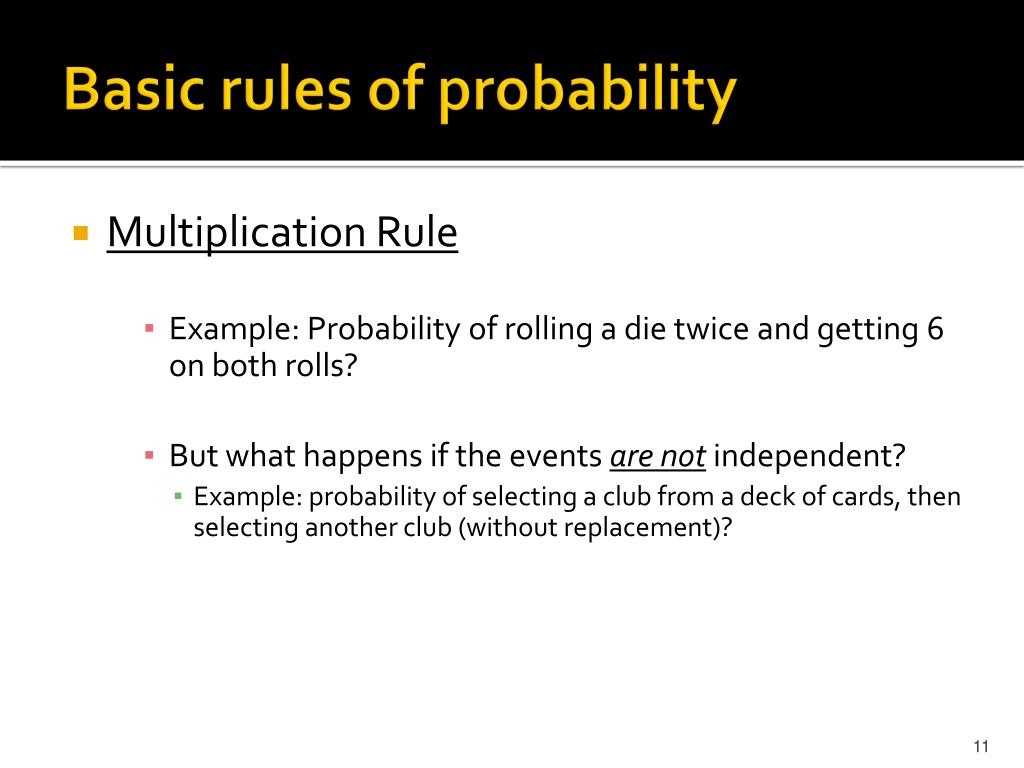 Basic rules of probability

Multiplication Rule

Example: Probability of rolling a die twice and getting 6 on both rolls?

But what happens if the events are not independent?

Example: probability of selecting a club from a deck of cards, then selecting another club (without replacement)?

11